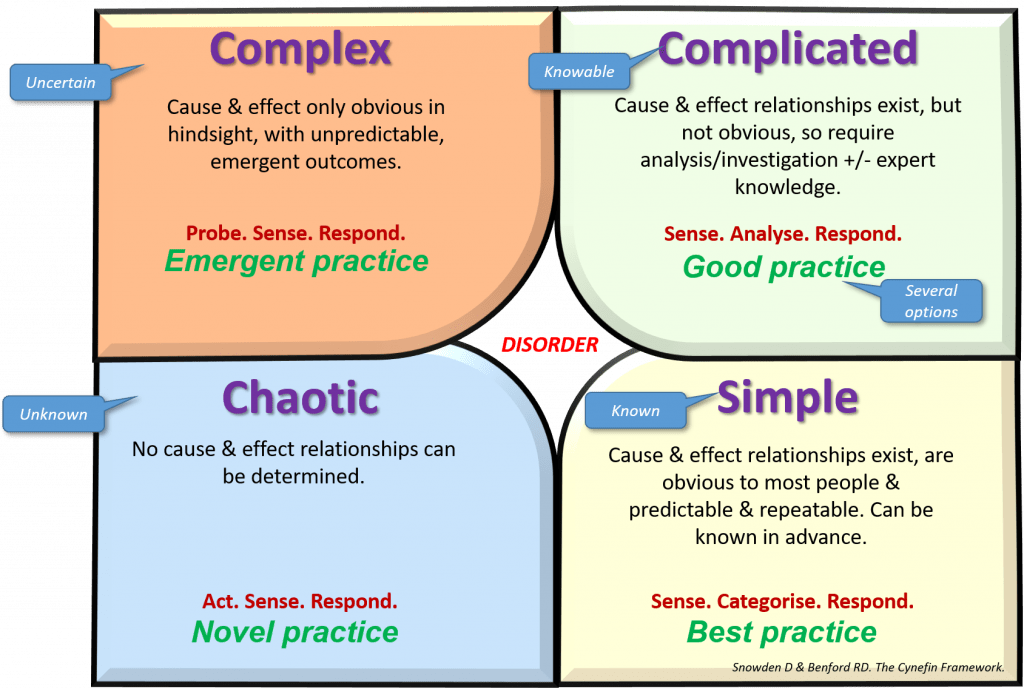 Uncertain

Complex

Cause & effect only obvious in hindsight, with unpredictable, emergent outcomes.

Probe. Sense. Respond.
Emergent practice

Knowable

Complicated

Cause & effect relationships exist, but not obvious, so require analysis/investigation +/- expert knowledge.

Sense. Analyse. Respond.
Good practice

Several options

DISORDER

Unknown

Chaotic

No cause & effect relationships can be determined.

Act. Sense. Respond.
Novel practice

Known

Simple

Cause & effect relationships exist, are obvious to most people & predictable & repeatable. Can be known in advance.

Sense. Categorise. Respond.
Best practice

Snowden D & Benford RD. The Cynefin Framework.